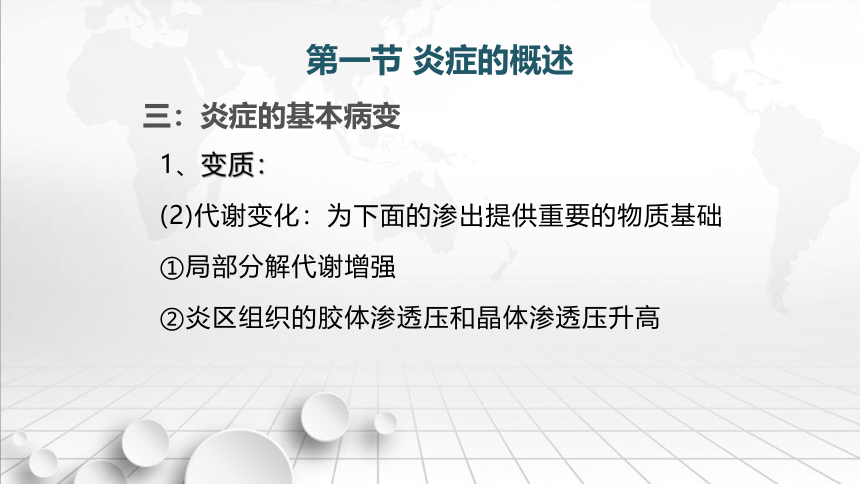 第一节 炎症的概述

三：炎症的基本病变

1、变质：

(2)代谢变化：为下面的渗出提供重要的物质基础

①局部分解代谢增强

②炎区组织的胶体渗透压和晶体渗透压升高